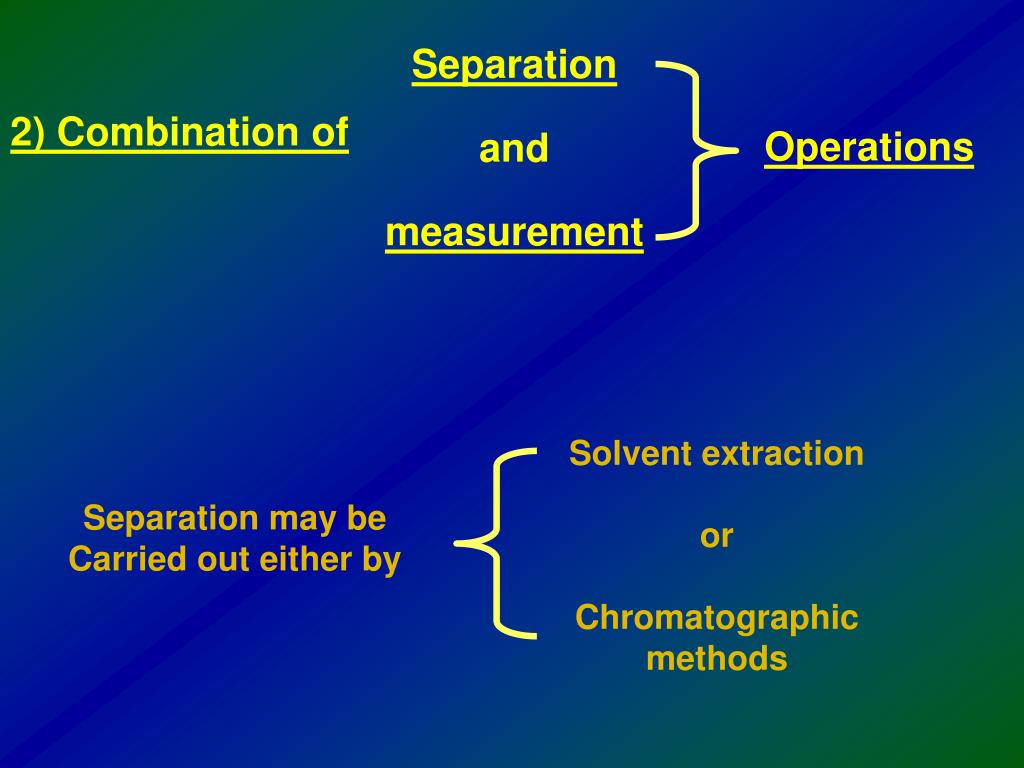 2) Combination of

Separation

and

measurement

Operations

Separation may be Carried out either by

Solvent extraction

or

Chromatographic methods